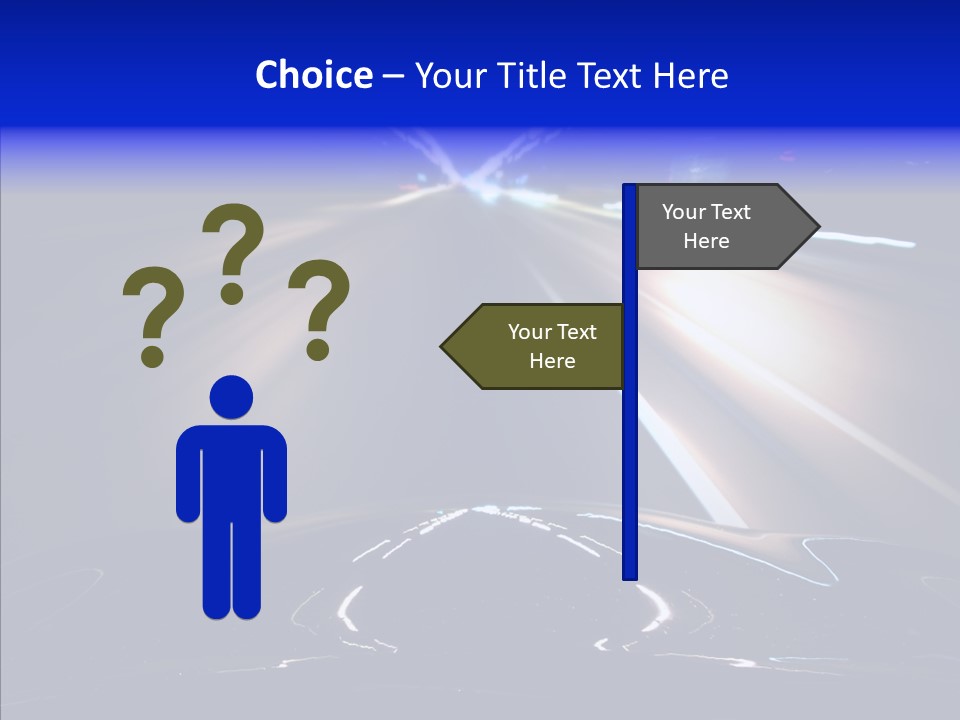 Choice – Your Title Text Here

? ? ?

Your Text Here

Your Text Here